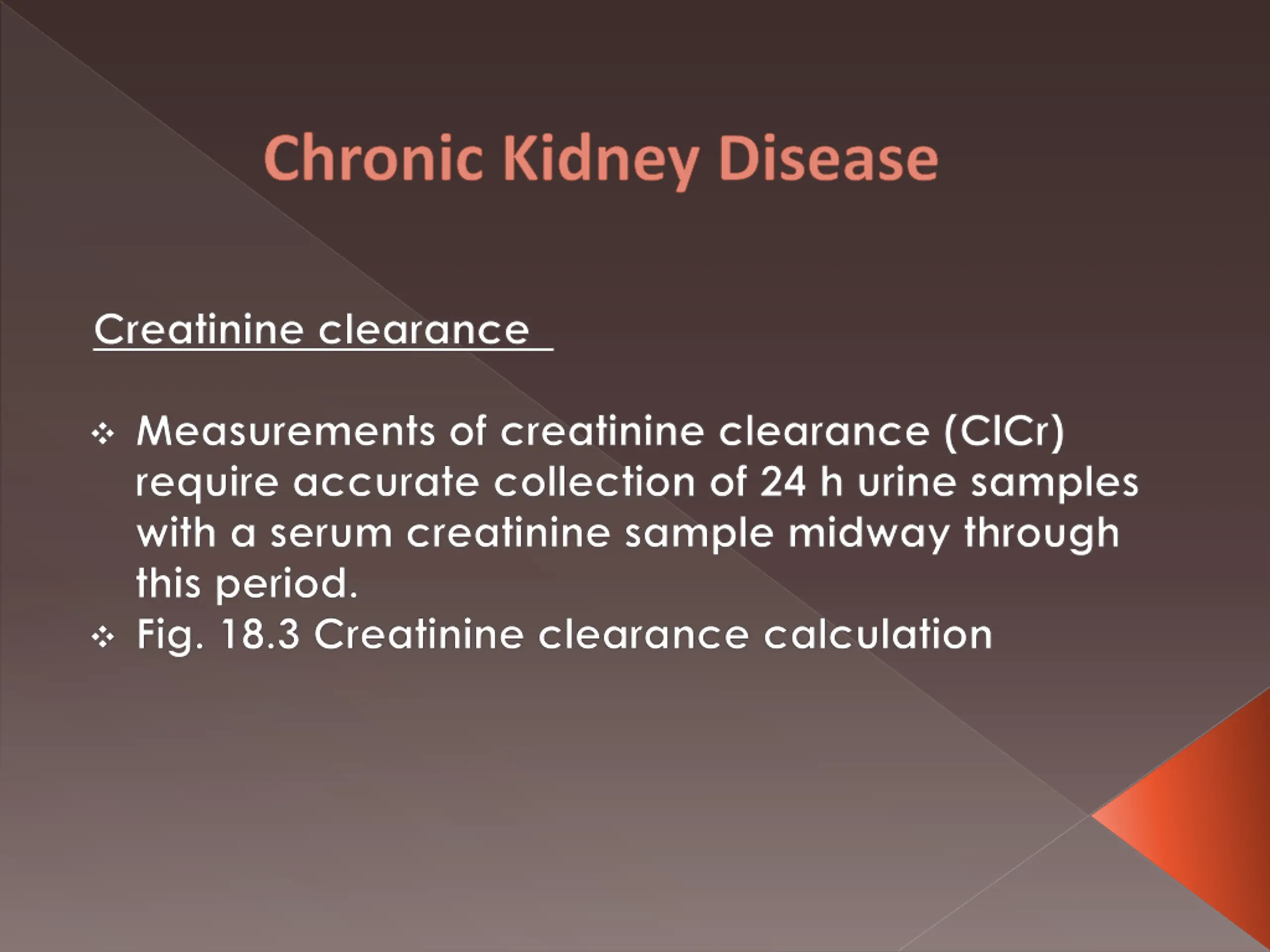 Chronic Kidney Disease

Creatinine clearance

❖ Measurements of creatinine clearance (ClCr) require accurate collection of 24 h urine samples with a serum creatinine sample midway through this period.
❖ Fig. 18.3 Creatinine clearance calculation